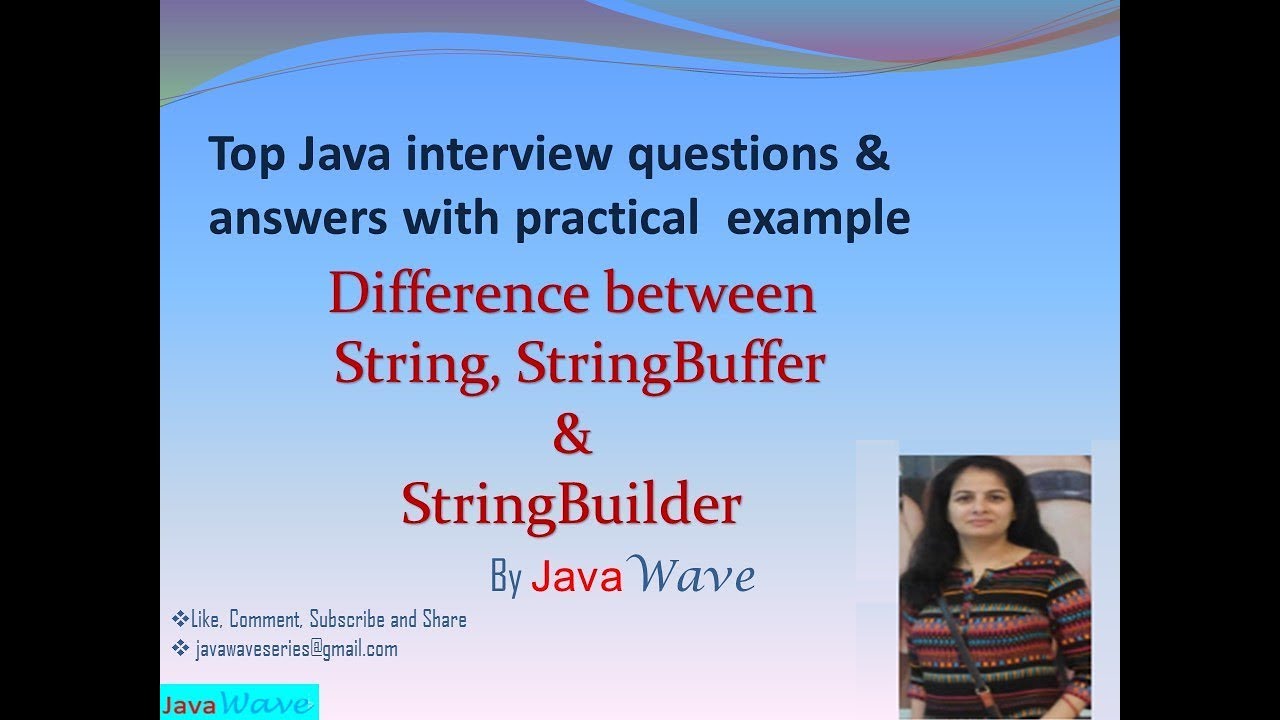 Top Java interview questions & answers with practical example

Difference between String, StringBuffer & StringBuilder

By JavaWave

❖Like, Comment, Subscribe and Share
❖ javawaveseries@gmail.com

JavaWave